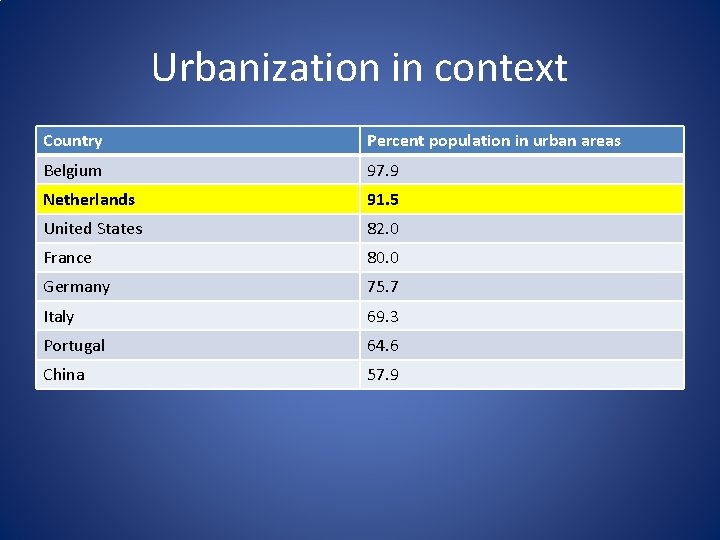 Urbanization in context

| Country | Percent population in urban areas |
|---|---|
| Belgium | 97.9 |
| Netherlands | 91.5 |
| United States | 82.0 |
| France | 80.0 |
| Germany | 75.7 |
| Italy | 69.3 |
| Portugal | 64.6 |
| China | 57.9 |